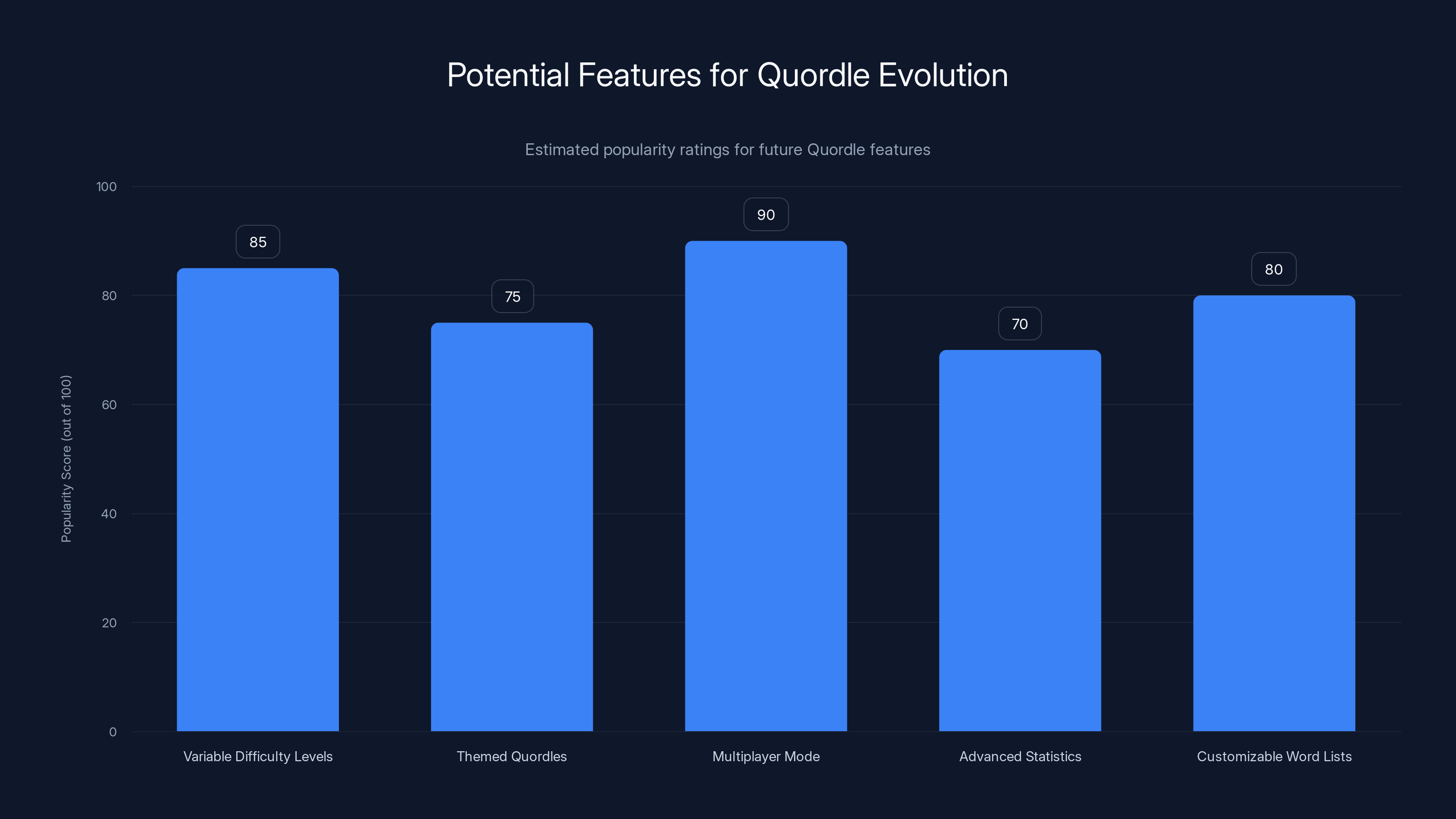 Potential Features for Quordle Evolution

Estimated popularity ratings for future Quordle features

Popularity Score (out of 100)

100
80
60
40
20
0

85
75
90
70
80

Variable Difficulty Levels
Themed Quordles
Multiplayer Mode
Advanced Statistics
Customizable Word Lists